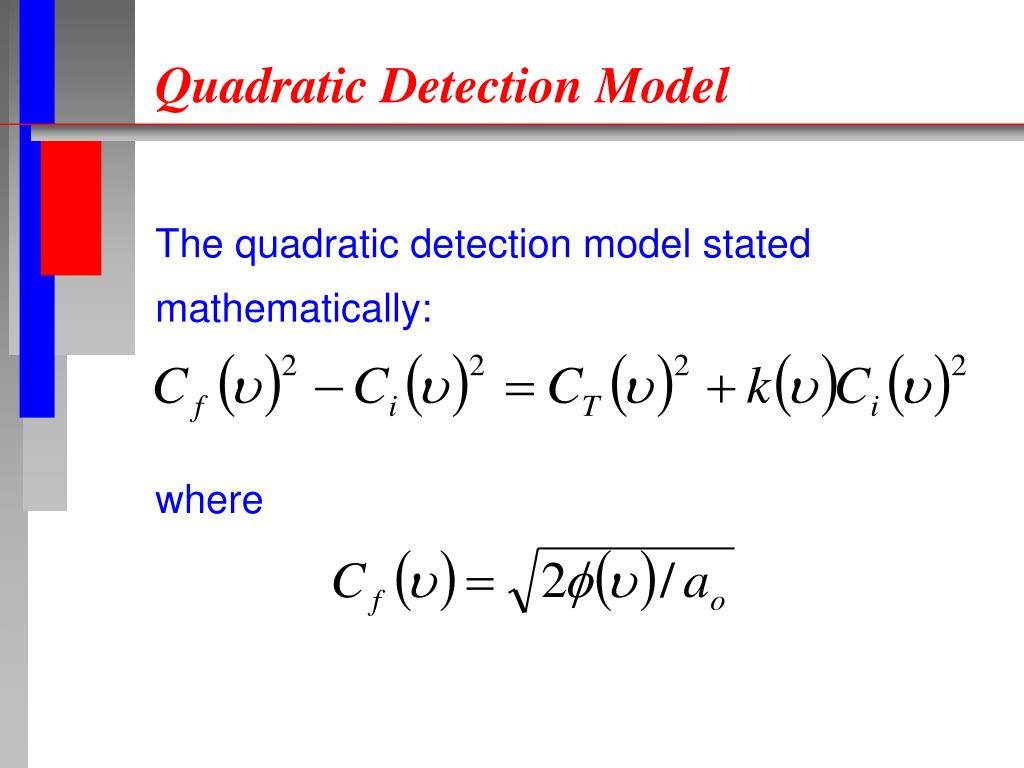 Quadratic Detection Model

The quadratic detection model stated mathematically:

$C_f(\upsilon)^2 - C_i(\upsilon)^2 = C_T(\upsilon)^2 + k(\upsilon)C_i(\upsilon)^2$

where

$C_f(\upsilon) = \sqrt{2\phi(\upsilon)/a_o}$